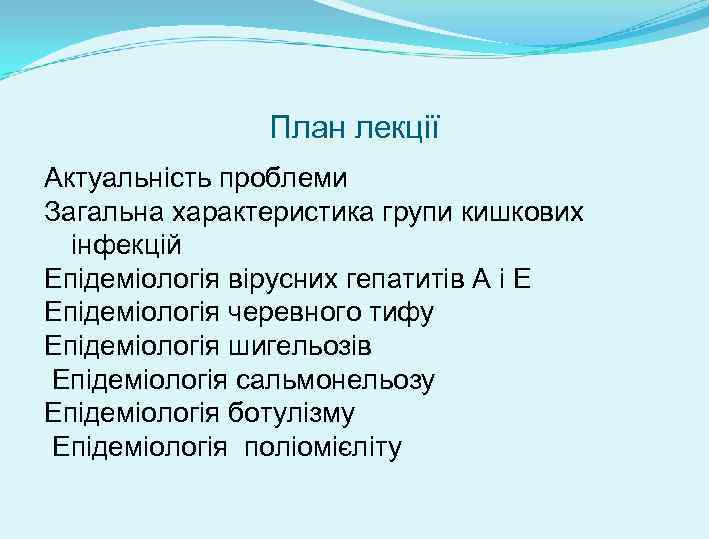 План лекції

Актуальність проблеми
Загальна характеристика групи кишкових інфекцій
Епідеміологія вірусних гепатитів А і Е
Епідеміологія черевного тифу
Епідеміологія шигельозів
Епідеміологія сальмонельозу
Епідеміологія ботулізму
Епідеміологія поліомієліту